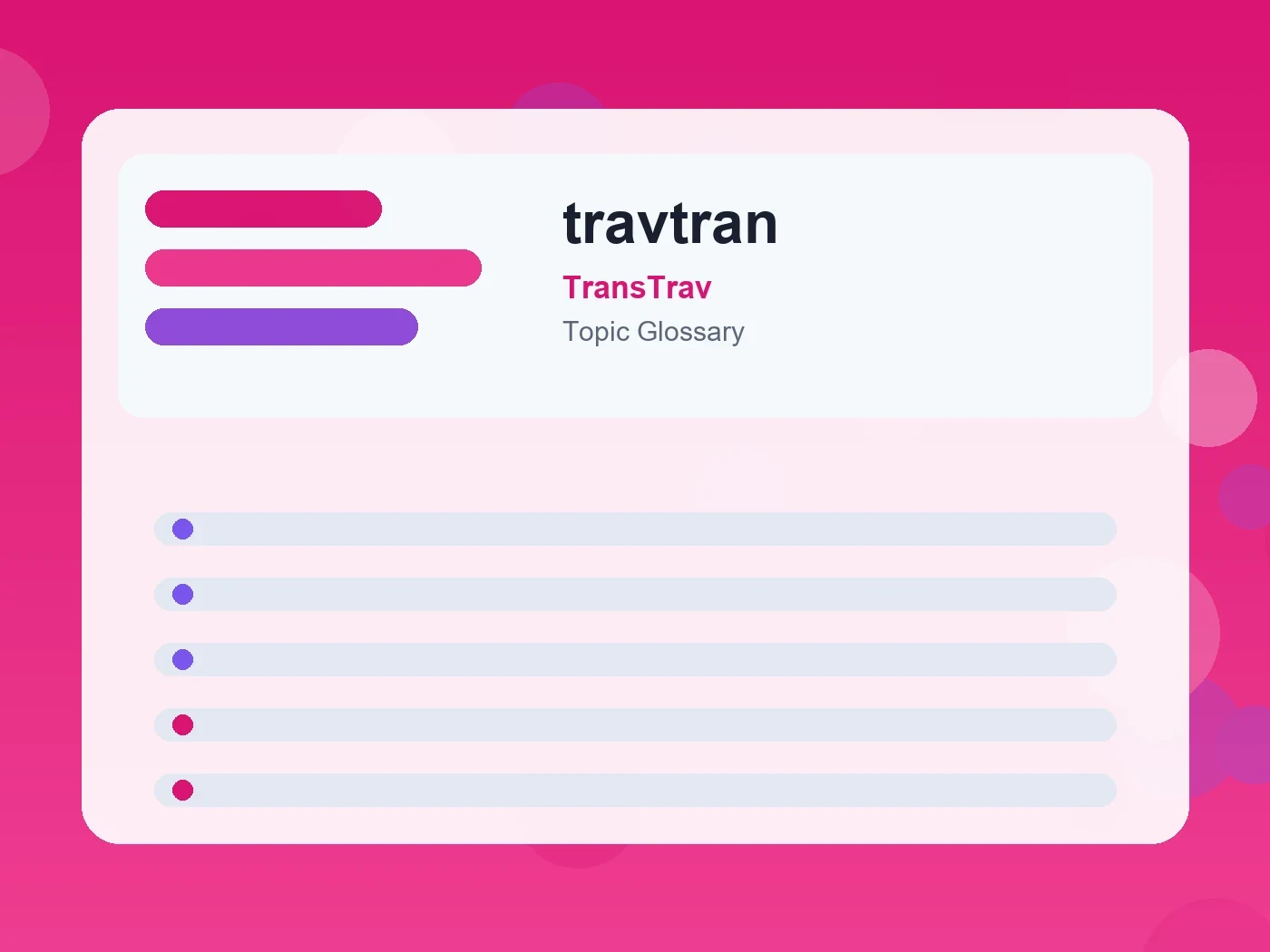 travtran

TransTrav

Topic Glossary